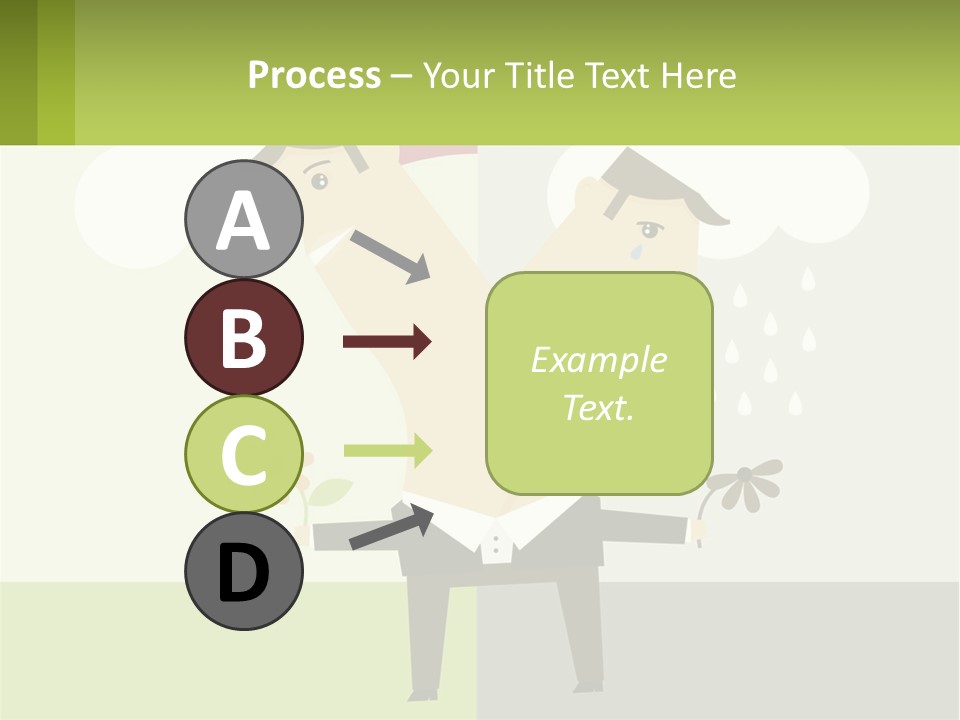 Process – Your Title Text Here

A

B

C

D

Example Text.